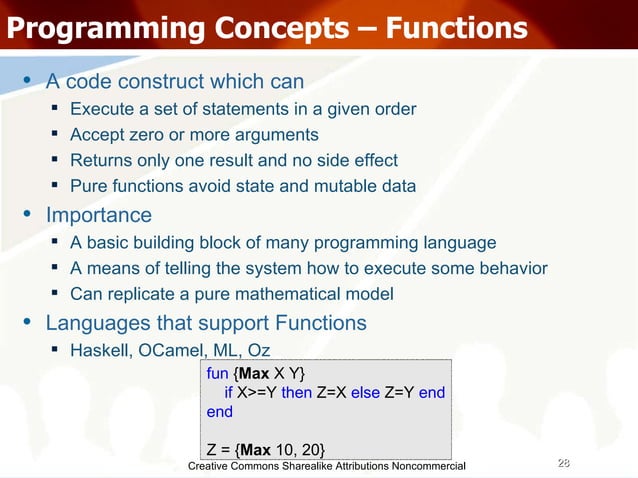 Programming Concepts – Functions

• A code construct which can
▪ Execute a set of statements in a given order
▪ Accept zero or more arguments
▪ Returns only one result and no side effect
▪ Pure functions avoid state and mutable data

• Importance
▪ A basic building block of many programming language
▪ A means of telling the system how to execute some behavior
▪ Can replicate a pure mathematical model

• Languages that support Functions
▪ Haskell, OCamel, ML, Oz

fun {Max X Y}
if X>=Y then Z=X else Z=Y end
end

Z = {Max 10, 20}

Creative Commons Sharealike Attributions Noncommercial

28